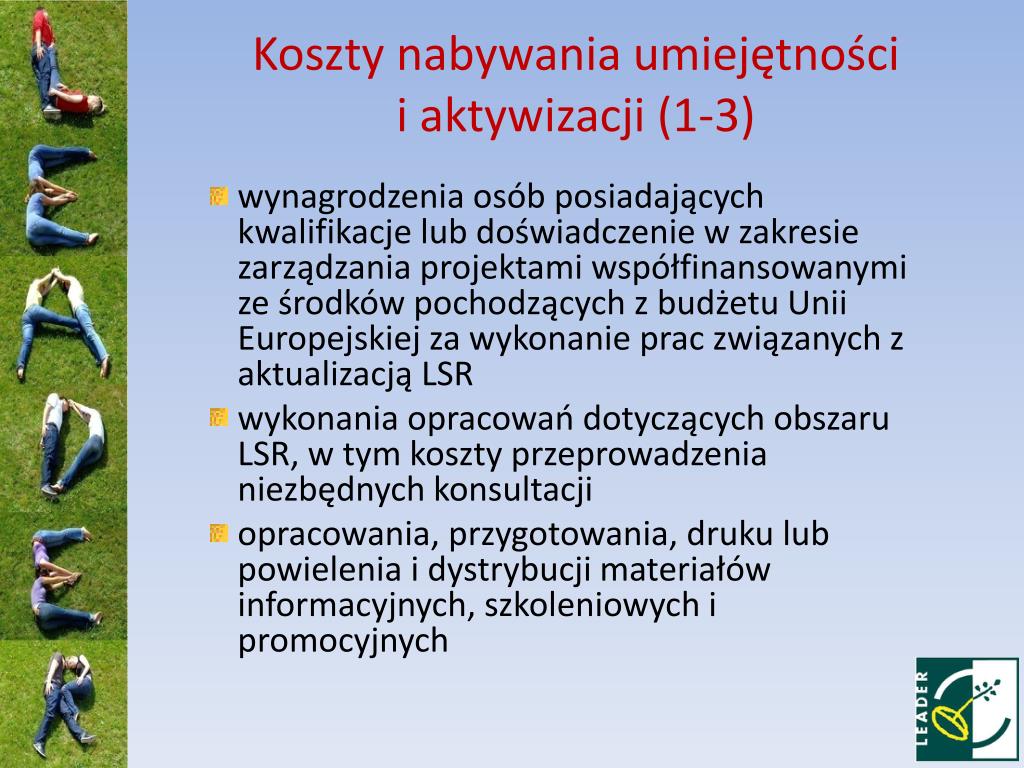 Koszty nabywania umiejętności i aktywizacji (1-3)

wynagrodzenia osób posiadających kwalifikacje lub doświadczenie w zakresie zarządzania projektami współfinansowanymi ze środków pochodzących z budżetu Unii Europejskiej za wykonanie prac związanych z aktualizacją LSR

wykonania opracowań dotyczących obszaru LSR, w tym koszty przeprowadzenia niezbędnych konsultacji

opracowania, przygotowania, druku lub powielenia i dystrybucji materiałów informacyjnych, szkoleniowych i promocyjnych

LEADER